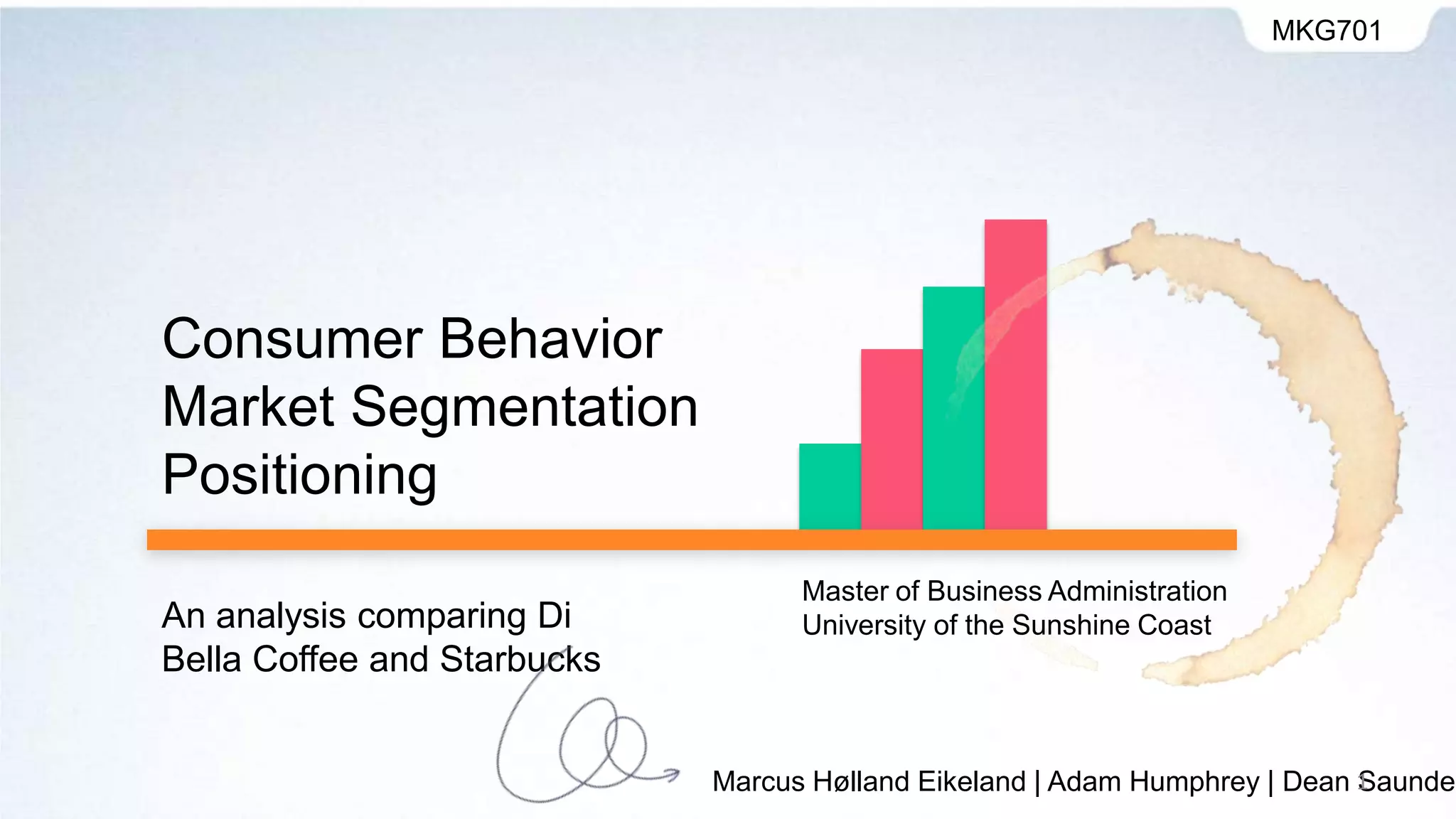 MKG701

Consumer Behavior
Market Segmentation
Positioning

An analysis comparing Di Bella Coffee and Starbucks

Master of Business Administration
University of the Sunshine Coast

Marcus Hølland Eikeland | Adam Humphrey | Dean Saunde